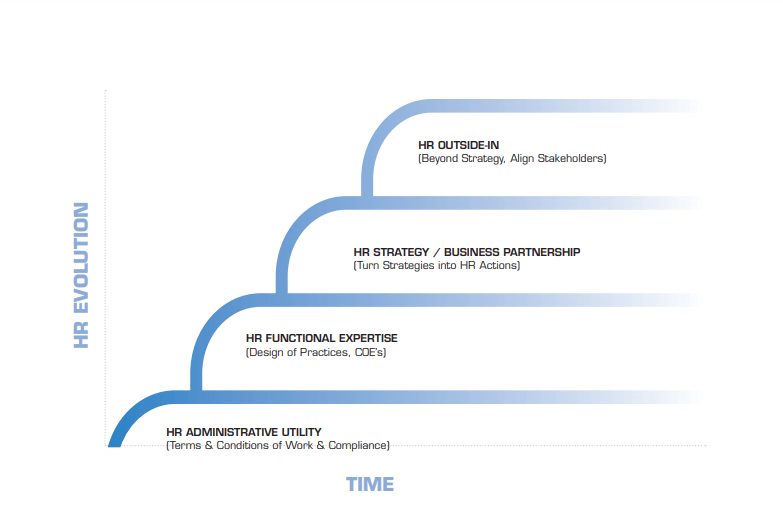 HR EVOLUTION

HR OUTSIDE-IN
(Beyond Strategy, Align Stakeholders)

HR STRATEGY / BUSINESS PARTNERSHIP
(Turn Strategies into HR Actions)

HR FUNCTIONAL EXPERTISE
(Design of Practices, COE's)

HR ADMINISTRATIVE UTILITY
(Terms & Conditions of Work & Compliance)

TIME